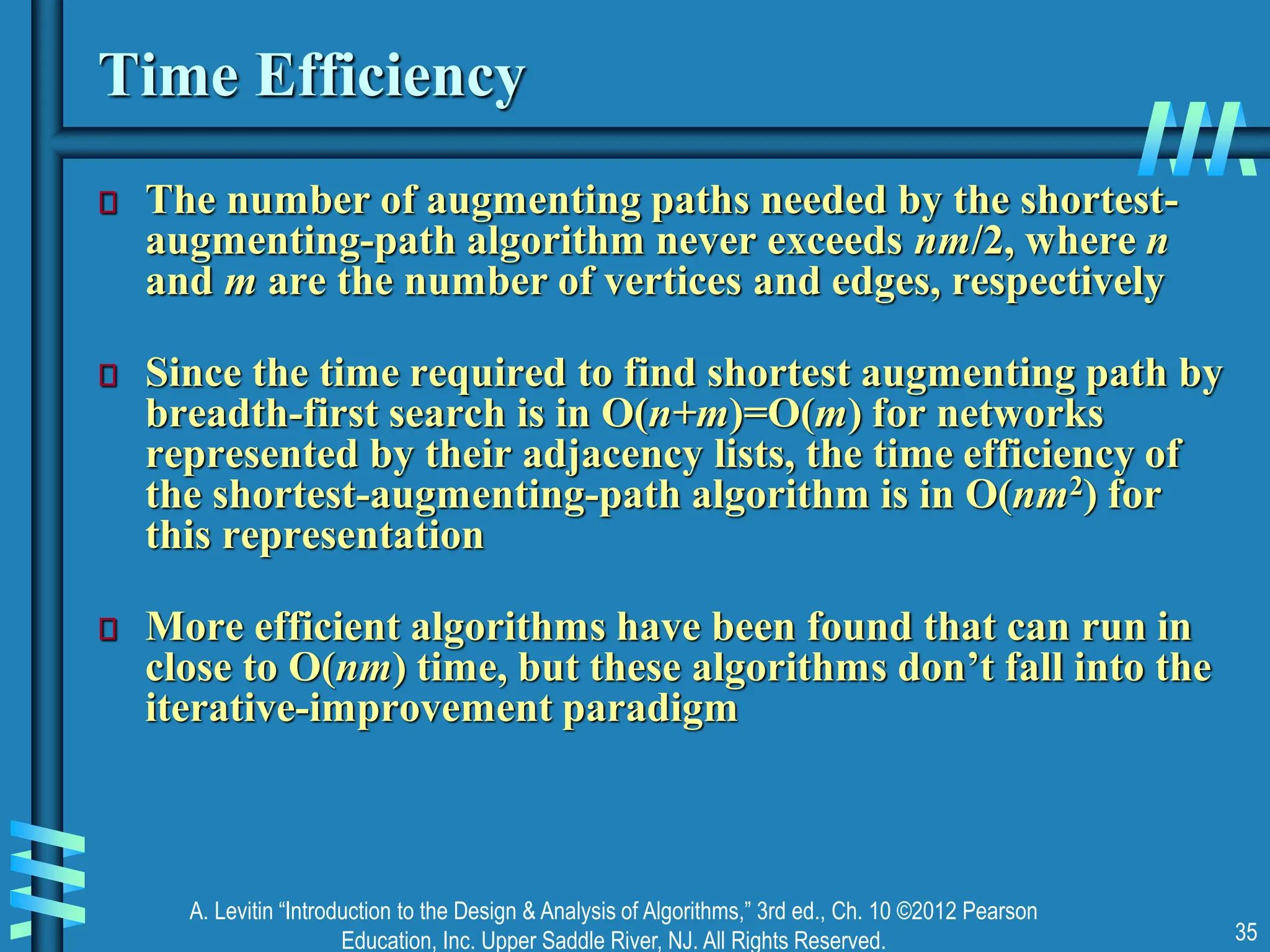 Time Efficiency

The number of augmenting paths needed by the shortest-augmenting-path algorithm never exceeds $nm/2$, where $n$ and $m$ are the number of vertices and edges, respectively

Since the time required to find shortest augmenting path by breadth-first search is in $O(n+m)=O(m)$ for networks represented by their adjacency lists, the time efficiency of the shortest-augmenting-path algorithm is in $O(nm^2)$ for this representation

More efficient algorithms have been found that can run in close to $O(nm)$ time, but these algorithms don't fall into the iterative-improvement paradigm

A. Levitin "Introduction to the Design & Analysis of Algorithms," 3rd ed., Ch. 10 ©2012 Pearson Education, Inc. Upper Saddle River, NJ. All Rights Reserved.

35